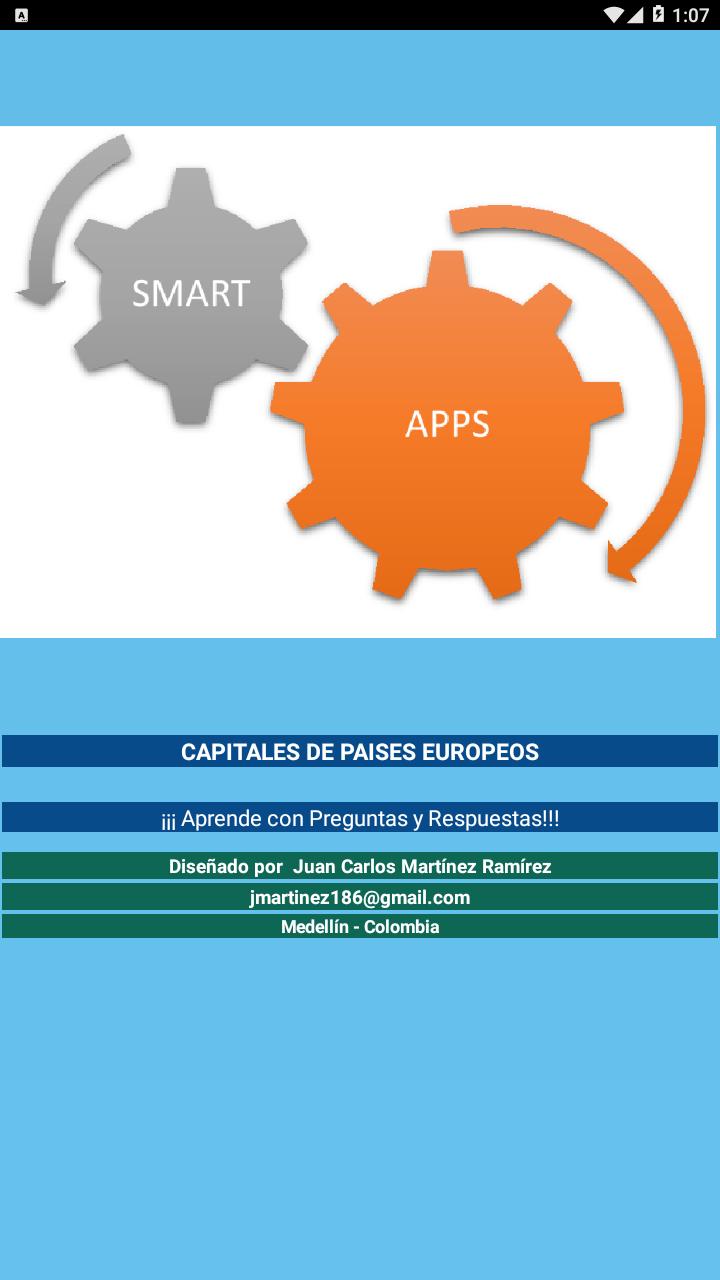 1:07

SMART

APPS

CAPITALES DE PAISES EUROPEOS

¡¡¡ Aprende con Preguntas y Respuestas!!!

Diseñado por Juan Carlos Martínez Ramírez

jmartinez186@gmail.com

Medellín - Colombia